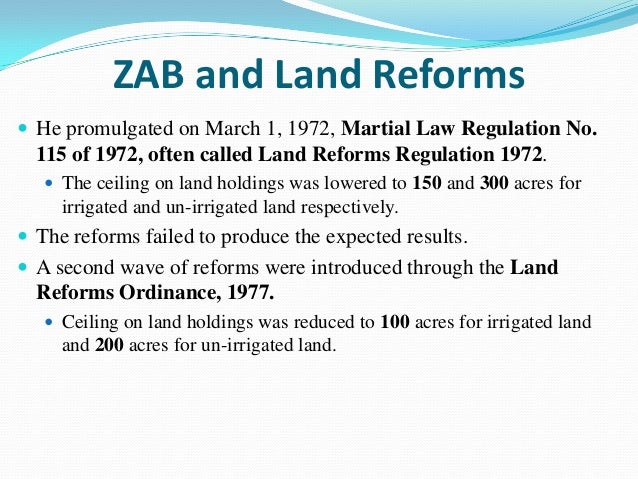 ZAB and Land Reforms

He promulgated on March 1, 1972, Martial Law Regulation No. 115 of 1972, often called Land Reforms Regulation 1972.

The ceiling on land holdings was lowered to 150 and 300 acres for irrigated and un-irrigated land respectively.

The reforms failed to produce the expected results.

A second wave of reforms were introduced through the Land Reforms Ordinance, 1977.

Ceiling on land holdings was reduced to 100 acres for irrigated land and 200 acres for un-irrigated land.